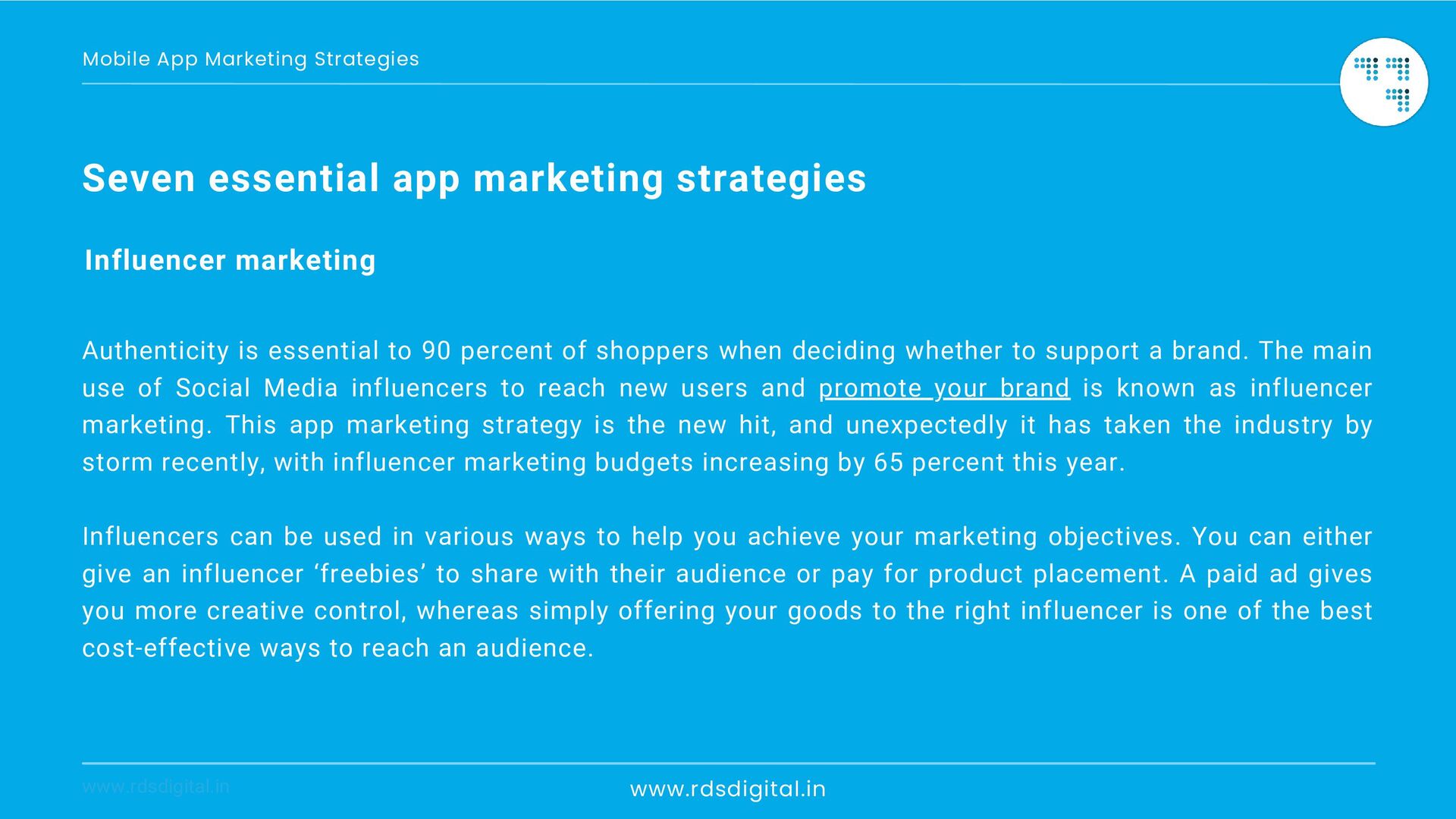 Mobile App Marketing Strategies

Seven essential app marketing strategies

Influencer marketing

Authenticity is essential to 90 percent of shoppers when deciding whether to support a brand. The main use of Social Media influencers to reach new users and promote your brand is known as influencer marketing. This app marketing strategy is the new hit, and unexpectedly it has taken the industry by storm recently, with influencer marketing budgets increasing by 65 percent this year.

Influencers can be used in various ways to help you achieve your marketing objectives. You can either give an influencer ‘freebies’ to share with their audience or pay for product placement. A paid ad gives you more creative control, whereas simply offering your goods to the right influencer is one of the best cost-effective ways to reach an audience.

www.rdsdigital.in

www.rdsdigital.in